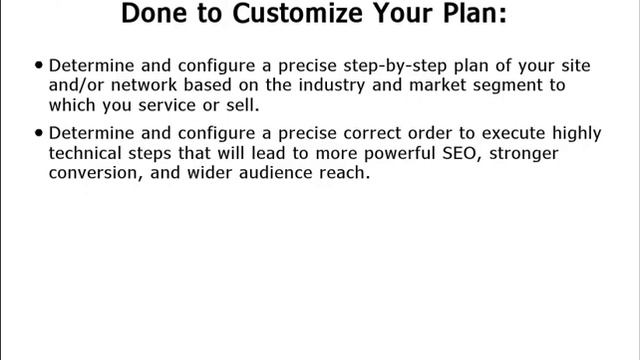 Done to Customize Your Plan:

• Determine and configure a precise step-by-step plan of your site and/or network based on the industry and market segment to which you service or sell.

• Determine and configure a precise correct order to execute highly technical steps that will lead to more powerful SEO, stronger conversion, and wider audience reach.